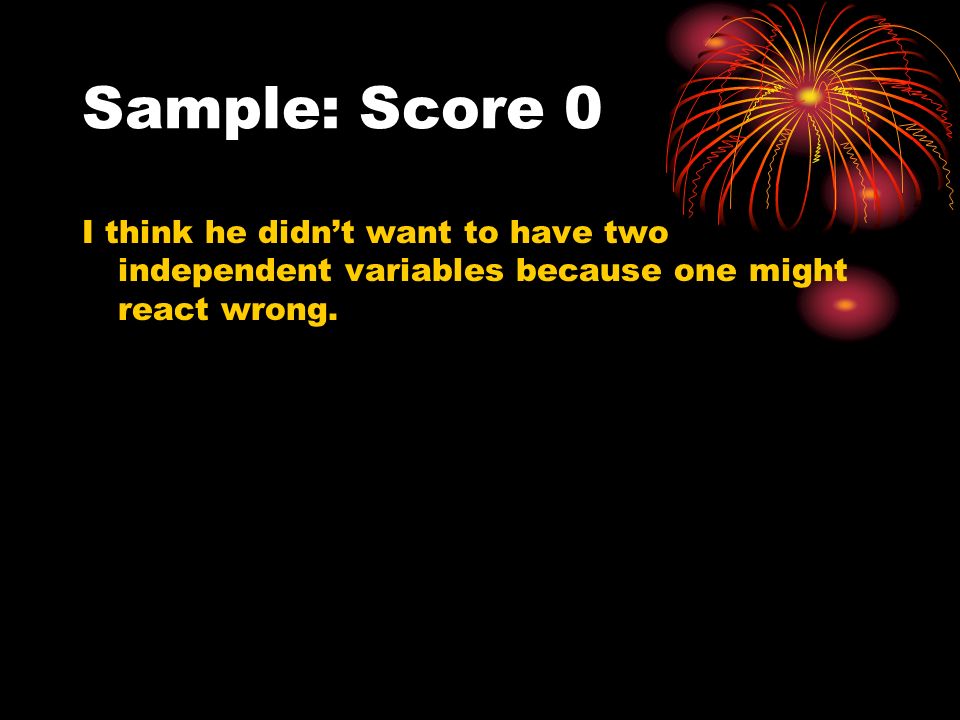 Sample: Score 0

I think he didn’t want to have two independent variables because one might react wrong.